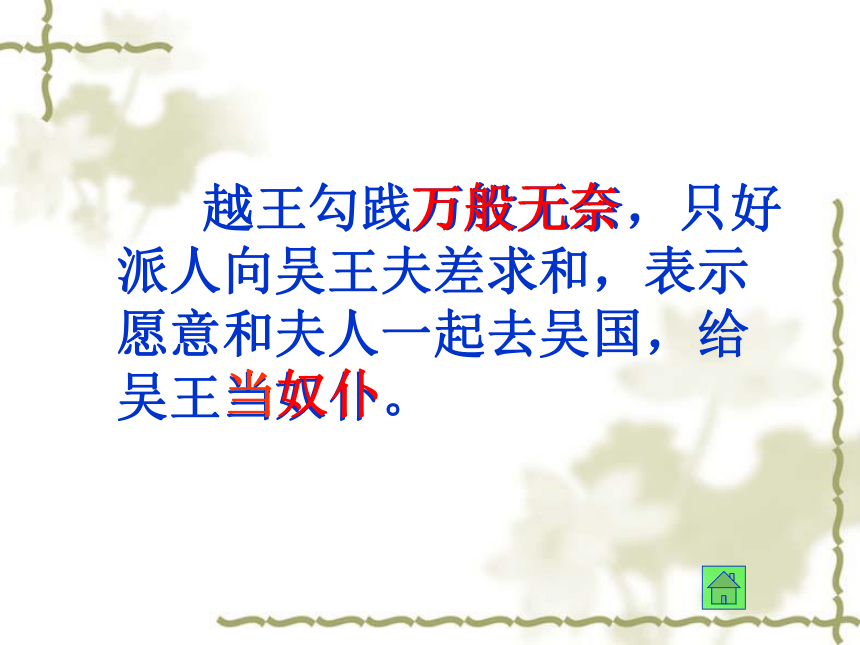 越王勾践万般无奈，只好派人向吴王夫差求和，表示愿意和夫人一起去吴国，给吴王当奴仆。